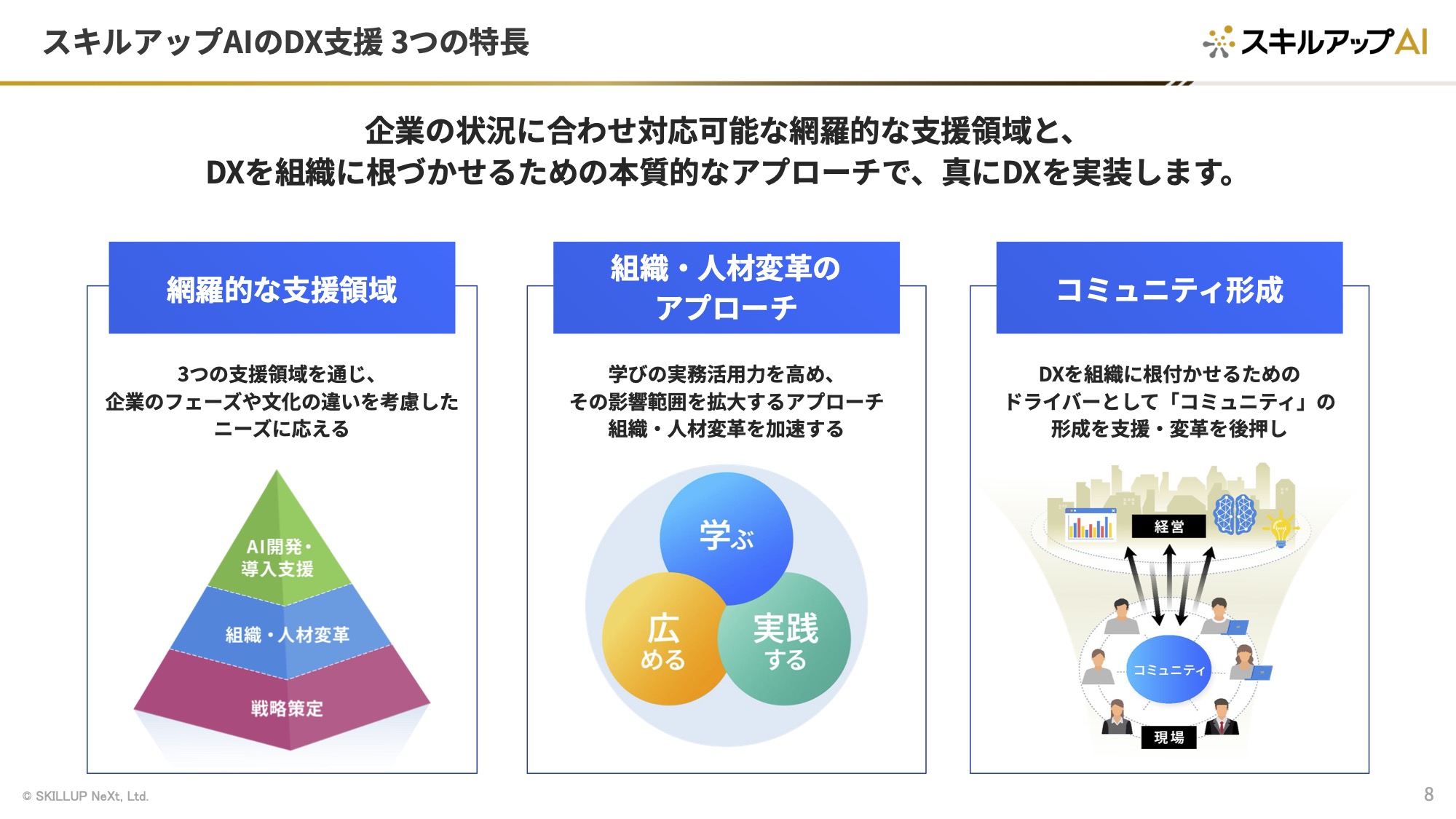 スキルアップAIのDX支援 3つの特長

スキルアップAI

企業の状況に合わせ対応可能な網羅的な支援領域と、
DXを組織に根づかせるための本質的なアプローチで、真にDXを実装します。

網羅的な支援領域

3つの支援領域を通じ、
企業のフェーズや文化の違いを考慮した
ニーズに応える

AI開発・
導入支援

組織・人材変革

戦略策定

組織・人材変革の
アプローチ

学びの実務活用力を高め、
その影響範囲を拡大するアプローチ
組織・人材変革を加速する

学ぶ

広
める

実践
する

コミュニティ形成

DXを組織に根付かせるための
ドライバーとして「コミュニティ」の
形成を支援・変革を後押し

経営

コミュニティ

現場

© SKILLUP NeXt, Ltd.

8